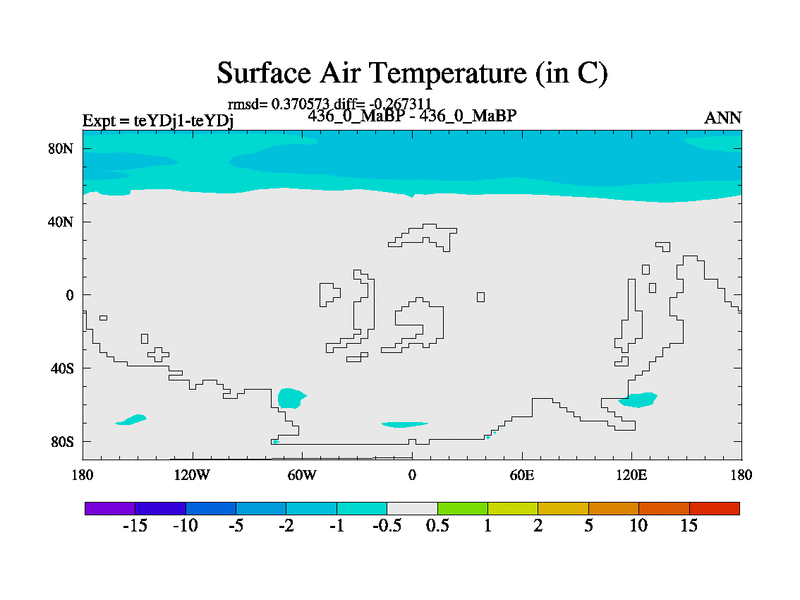 Surface Air Temperature (in C)

rmsd= 0.370573 diff= -0.267311

Expt = teYDj1-teYDj

436_0_MaBP - 436_0_MaBP

ANN

80N
40N
0
40S
80S

180
120W
60W
0
60E
120E
180

-15
-10
-5
-2
-1
-0.5
0.5
1
2
5
10
15